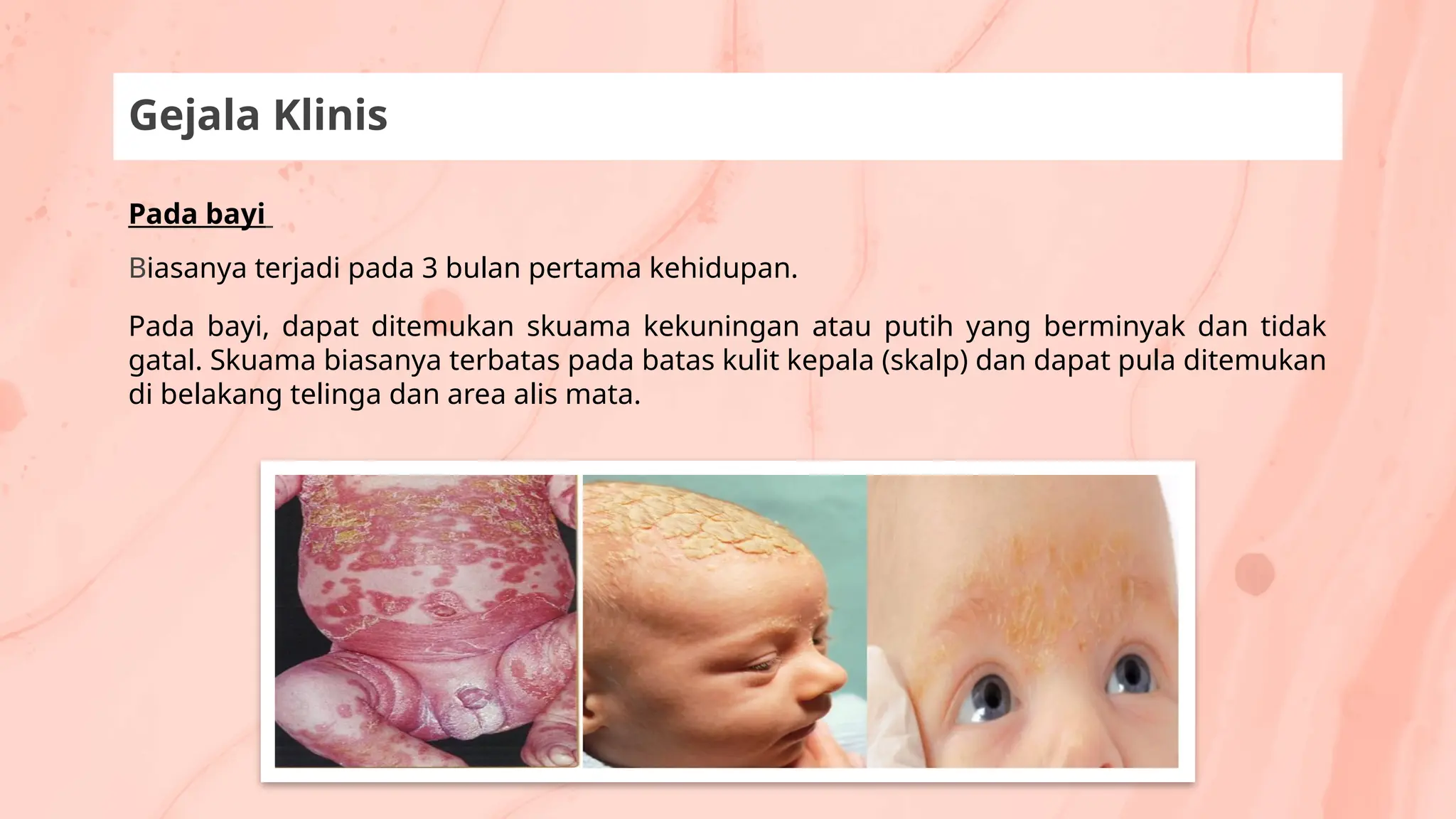 Gejala Klinis

Pada bayi

Biasanya terjadi pada 3 bulan pertama kehidupan.

Pada bayi, dapat ditemukan skuama kekuningan atau putih yang berminyak dan tidak gatal. Skuama biasanya terbatas pada batas kulit kepala (skalp) dan dapat pula ditemukan di belakang telinga dan area alis mata.